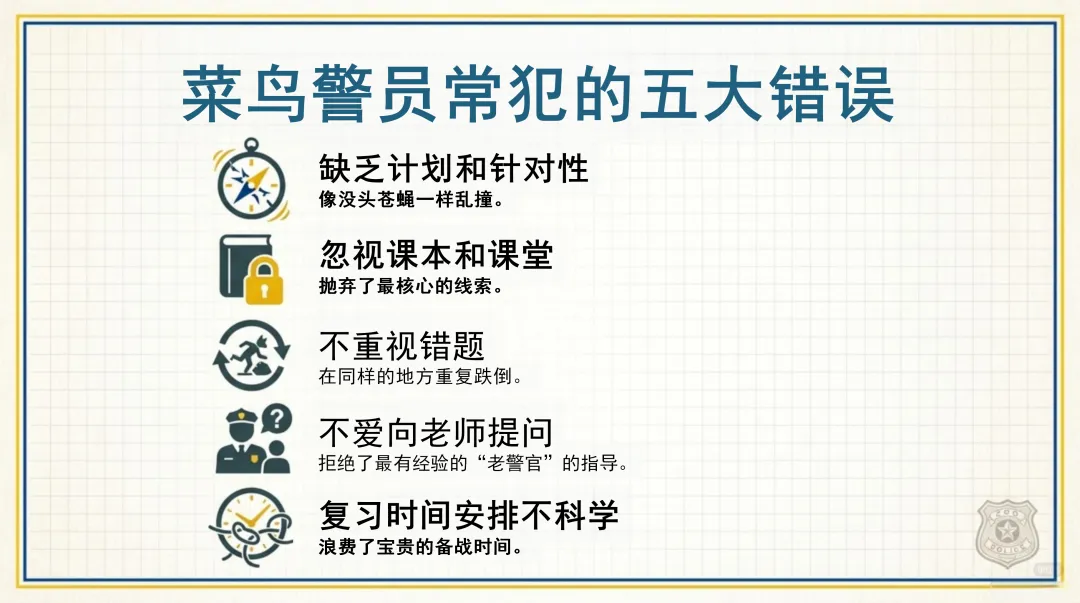 菜鸟警员常犯的五大错误

缺乏计划和针对性
像没头苍蝇一样乱撞。

忽视课本和课堂
抛弃了最核心的线索。

不重视错题
在同样的地方重复跌倒。

不爱向老师提问
拒绝了最有经验的“老警官”的指导。

复习时间安排不科学
浪费了宝贵的备战时间。